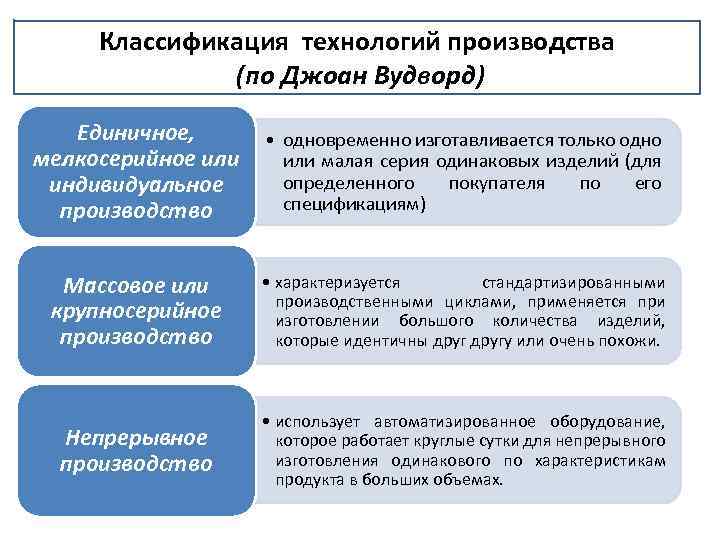 Классификация технологий производства
(по Джоан Вудворд)

Единичное, мелкосерийное или индивидуальное производство

• одновременно изготавливается только одно или малая серия одинаковых изделий (для определенного покупателя по его спецификациям)

Массовое или крупносерийное производство

• характеризуется стандартизированными производственными циклами, применяется при изготовлении большого количества изделий, которые идентичны друг другу или очень похожи.

Непрерывное производство

• использует автоматизированное оборудование, которое работает круглые сутки для непрерывного изготовления одинакового по характеристикам продукта в больших объемах.